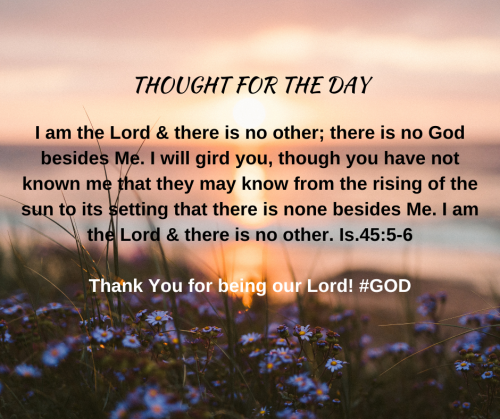 THOUGHT FOR THE DAY

I am the Lord & there is no other; there is no God besides Me. I will gird you, though you have not known me that they may know from the rising of the sun to its setting that there is none besides Me. I am the Lord & there is no other. Is.45:5-6

Thank You for being our Lord! #GOD